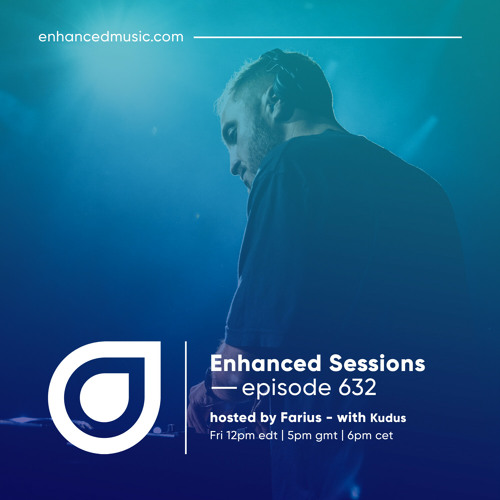 enhancedmusic.com

Enhanced Sessions
— episode 632

hosted by Farius - with Kudus
Fri 12pm edt | 5pm gmt | 6pm cet